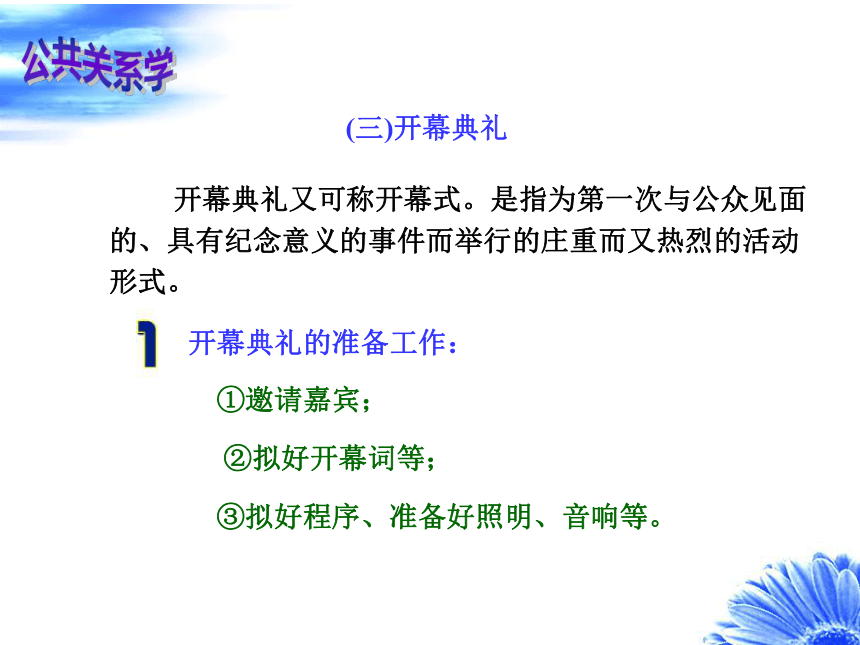 公共关系学

(三)开幕典礼

开幕典礼又可称开幕式。是指为第一次与公众见面的、具有纪念意义的事件而举行的庄重而又热烈的活动形式。

1 开幕典礼的准备工作：

①邀请嘉宾；

②拟好开幕词等；

③拟好程序、准备好照明、音响等。